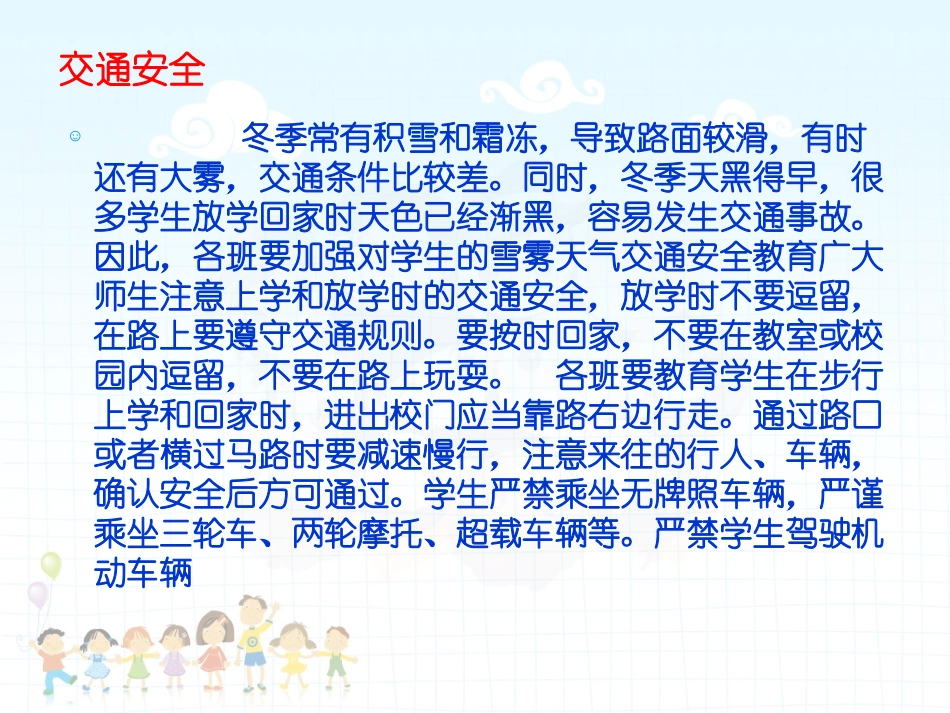 交通安全

☺ 冬季常有积雪和霜冻，导致路面较滑，有时还有大雾，交通条件比较差。同时，冬季天黑得早，很多学生放学回家时天色已经渐黑，容易发生交通事故。因此，各班要加强对学生的雪雾天气交通安全教育广大师生注意上学和放学时的交通安全，放学时不要逗留，在路上要遵守交通规则。要按时回家，不要在教室或校园内逗留，不要在路上玩耍。 各班要教育学生在步行上学和回家时，进出校门应当靠路右边行走。通过路口或者横过马路时要减速慢行，注意来往的行人、车辆，确认安全后方可通过。学生严禁乘坐无牌照车辆，严谨乘坐三轮车、两轮摩托、超载车辆等。严禁学生驾驶机动车辆